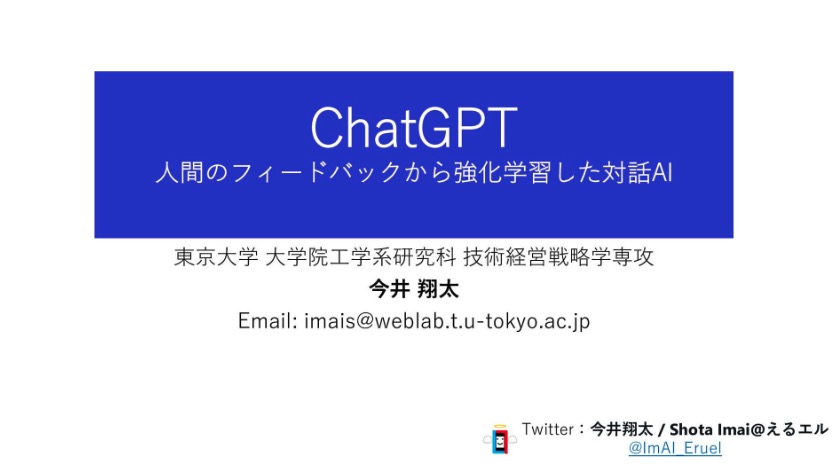 ChatGPT
人間のフィードバックから強化学習した対話AI

東京大学 大学院工学系研究科 技術経営戦略学専攻
今井 翔太
Email: imais@weblab.t.u-tokyo.ac.jp

Twitter：今井翔太 / Shota Imai@えるエル
@ImAI_Eruel